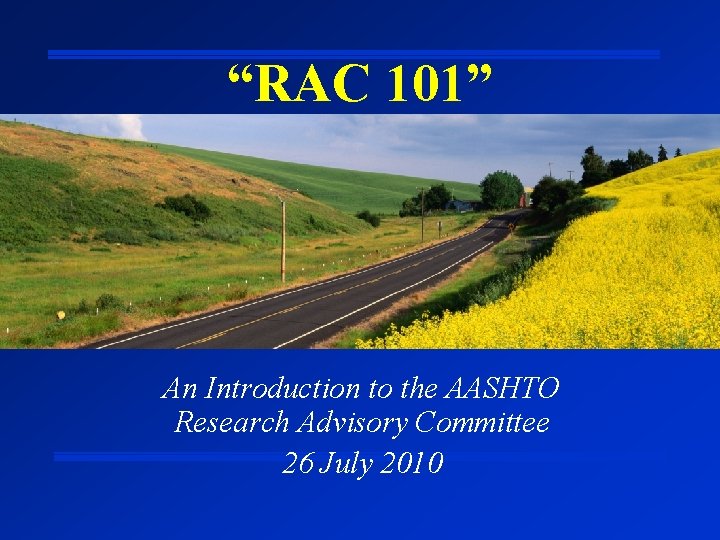 “RAC 101”

An Introduction to the AASHTO Research Advisory Committee

26 July 2010